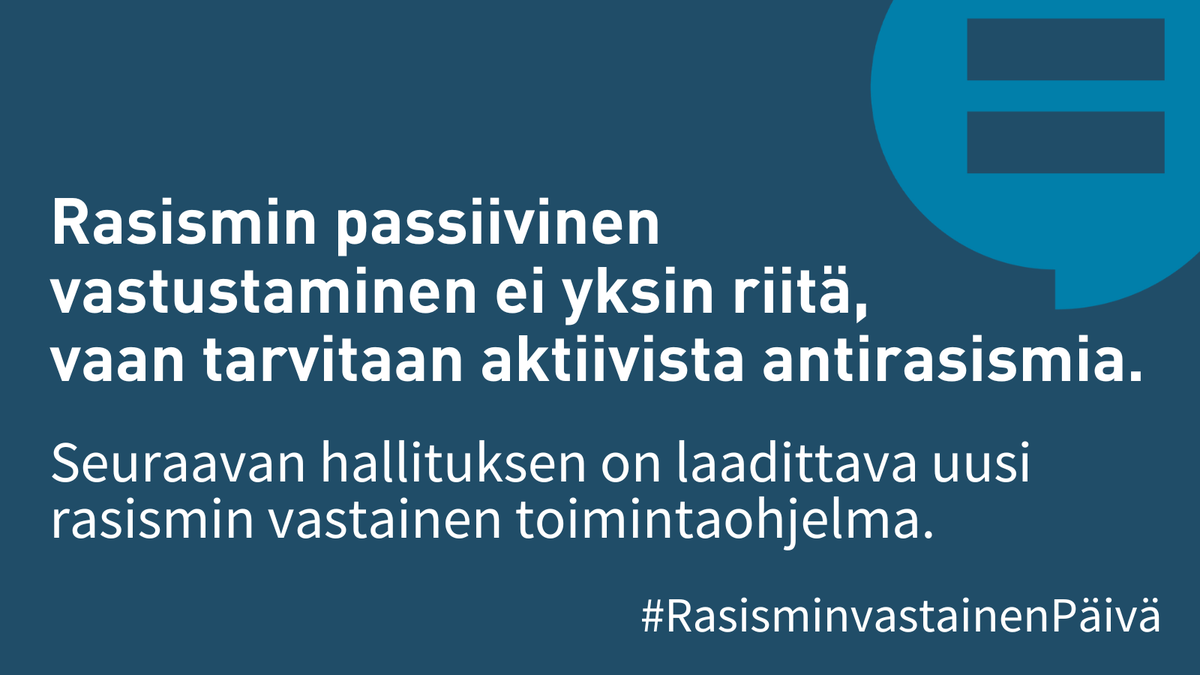 Rasismin passiivinen vastustaminen ei yksin riitä, vaan tarvitaan aktiivista antirasismia.

Seuraavan hallituksen on laadittava uusi rasismin vastainen toimintaohjelma.

#RasisminvastainenPäivä